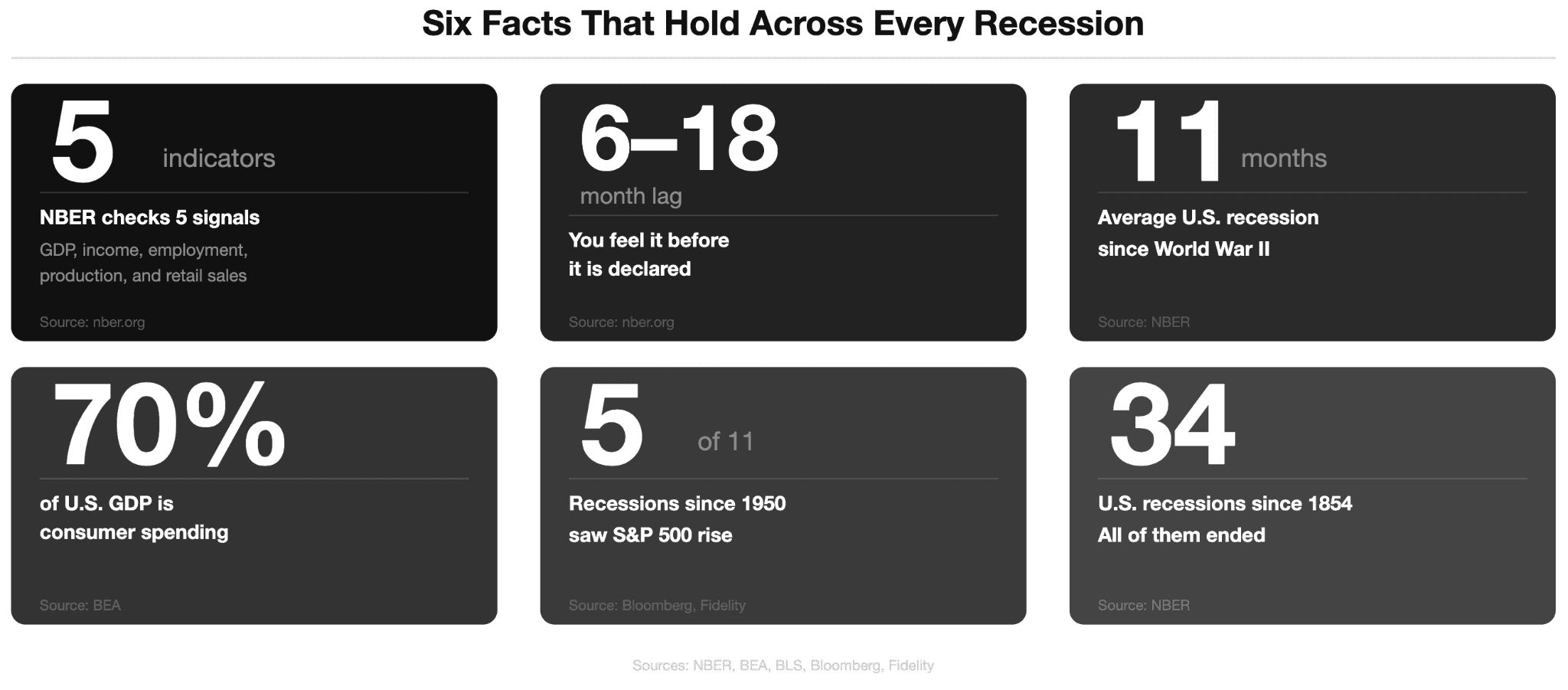 Six Facts That Hold Across Every Recession

5 indicators

NBER checks 5 signals

GDP, income, employment, production, and retail sales

Source: nber.org

6–18 month lag

You feel it before it is declared

Source: nber.org

11 months

Average U.S. recession since World War II

Source: NBER

70%

of U.S. GDP is consumer spending

Source: BEA

5 of 11

Recessions since 1950 saw S&P 500 rise

Source: Bloomberg, Fidelity

34

U.S. recessions since 1854 All of them ended

Source: NBER

Sources: NBER, BEA, BLS, Bloomberg, Fidelity